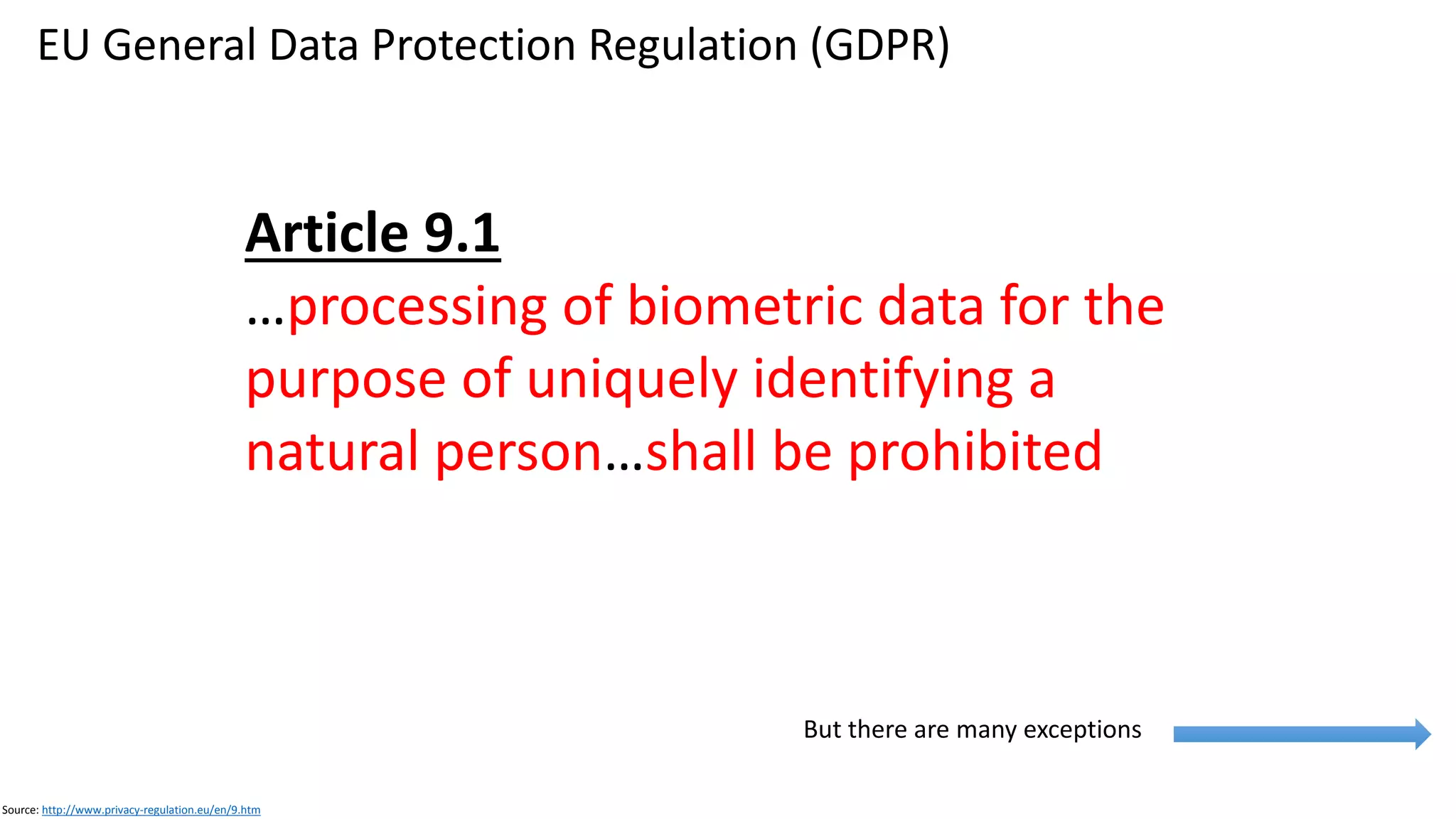 EU General Data Protection Regulation (GDPR)

Article 9.1
…processing of biometric data for the purpose of uniquely identifying a natural person…shall be prohibited

But there are many exceptions

Source: http://www.privacy-regulation.eu/en/9.htm